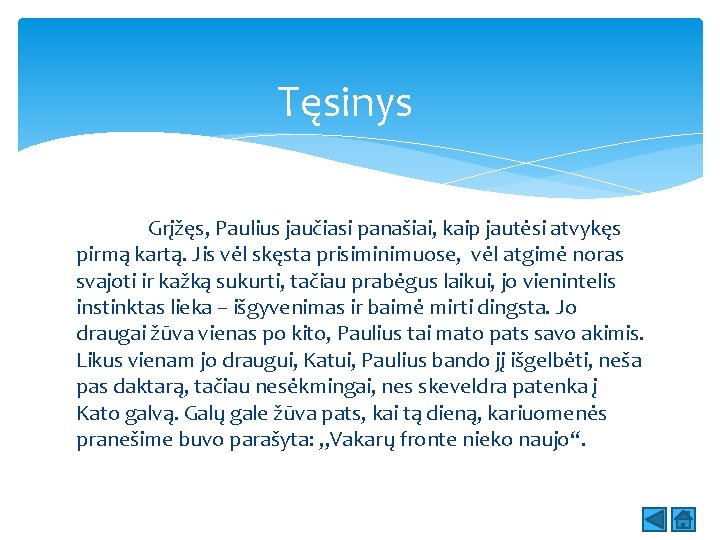 Tęsinys

Grįžęs, Paulius jaučiasi panašiai, kaip jautėsi atvykęs pirmą kartą. Jis vėl skęsta prisiminimuose, vėl atgimė noras svajoti ir kažką sukurti, tačiau prabėgus laikui, jo vienintelis instinktas lieka – išgyvenimas ir baimė mirti dingsta. Jo draugai žūva vienas po kito, Paulius tai mato pats savo akimis. Likus vienam jo draugui, Katui, Paulius bando jį išgelbėti, neša pas daktarą, tačiau nesėkmingai, nes skeveldra patenka į Kato galvą. Galų gale žūva pats, kai tą dieną, kariuomenės pranešime buvo parašyta: „Vakarų fronte nieko naujo“.